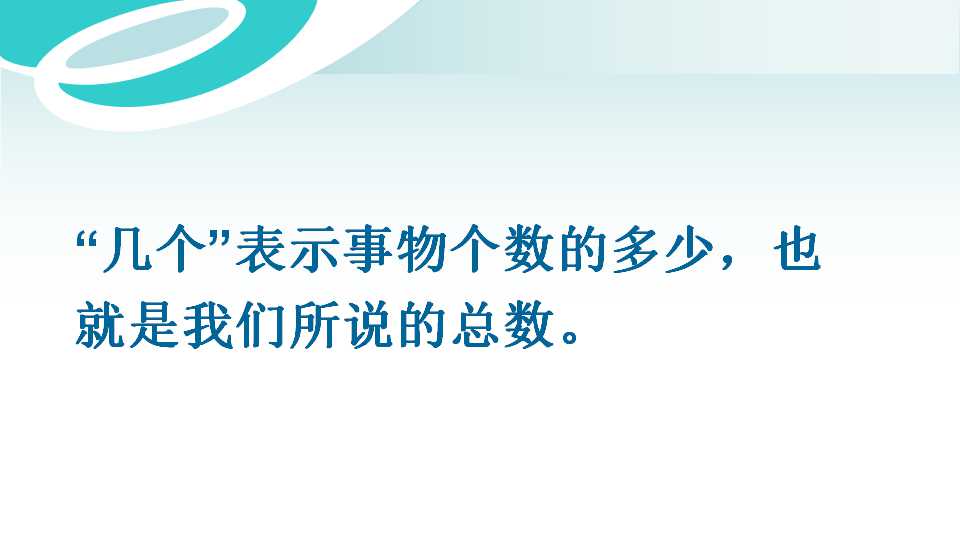 “几个”表示事物个数的多少，也就是我们所说的总数。